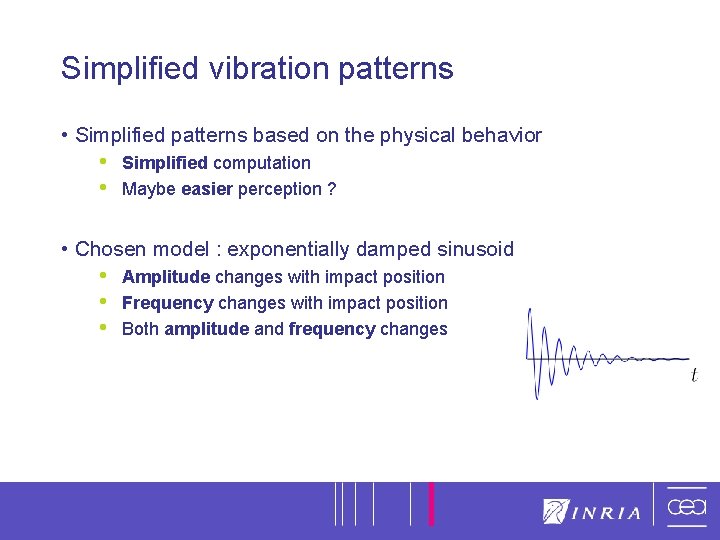 Simplified vibration patterns

• Simplified patterns based on the physical behavior
  • Simplified computation
  • Maybe easier perception ?

• Chosen model : exponentially damped sinusoid
  • Amplitude changes with impact position
  • Frequency changes with impact position
  • Both amplitude and frequency changes

$t$

INRIA

cea